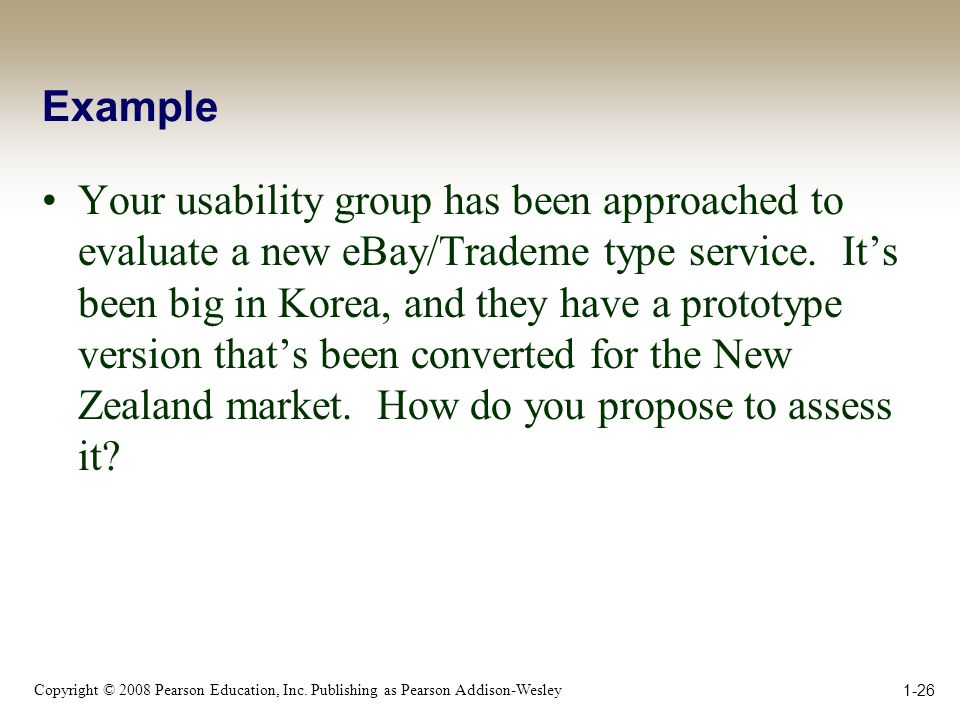 Example

• Your usability group has been approached to evaluate a new eBay/Trademe type service. It’s been big in Korea, and they have a prototype version that’s been converted for the New Zealand market. How do you propose to assess it?

Copyright © 2008 Pearson Education, Inc. Publishing as Pearson Addison-Wesley

1-26